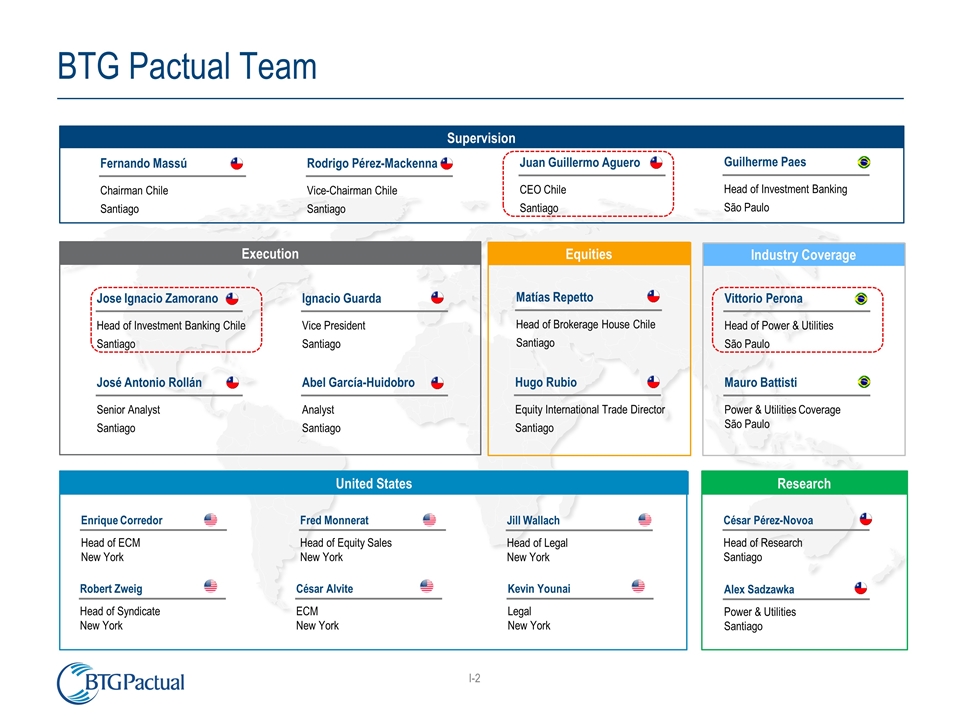 BTG Pactual Team

Supervision

Fernando Massú
Chairman Chile
Santiago

Rodrigo Pérez-Mackenna
Vice-Chairman Chile
Santiago

Juan Guillermo Aguero
CEO Chile
Santiago

Guilherme Paes
Head of Investment Banking
São Paulo

Execution

Jose Ignacio Zamorano
Head of Investment Banking Chile
Santiago

Ignacio Guarda
Vice President
Santiago

José Antonio Rollán
Senior Analyst
Santiago

Abel García-Huidobro
Analyst
Santiago

Equities

Matías Repetto
Head of Brokerage House Chile
Santiago

Hugo Rubio
Equity International Trade Director
Santiago

Industry Coverage

Vittorio Perona
Head of Power & Utilities
São Paulo

Mauro Battisti
Power & Utilities Coverage
São Paulo

United States

Enrique Corredor
Head of ECM
New York

Fred Monnerat
Head of Equity Sales
New York

Jill Wallach
Head of Legal
New York

Robert Zweig
Head of Syndicate
New York

César Alvite
ECM
New York

Kevin Younai
Legal
New York

Research

César Pérez-Novoa
Head of Research
Santiago

Alex Sadzawka
Power & Utilities
Santiago

BTGPactual

I-2